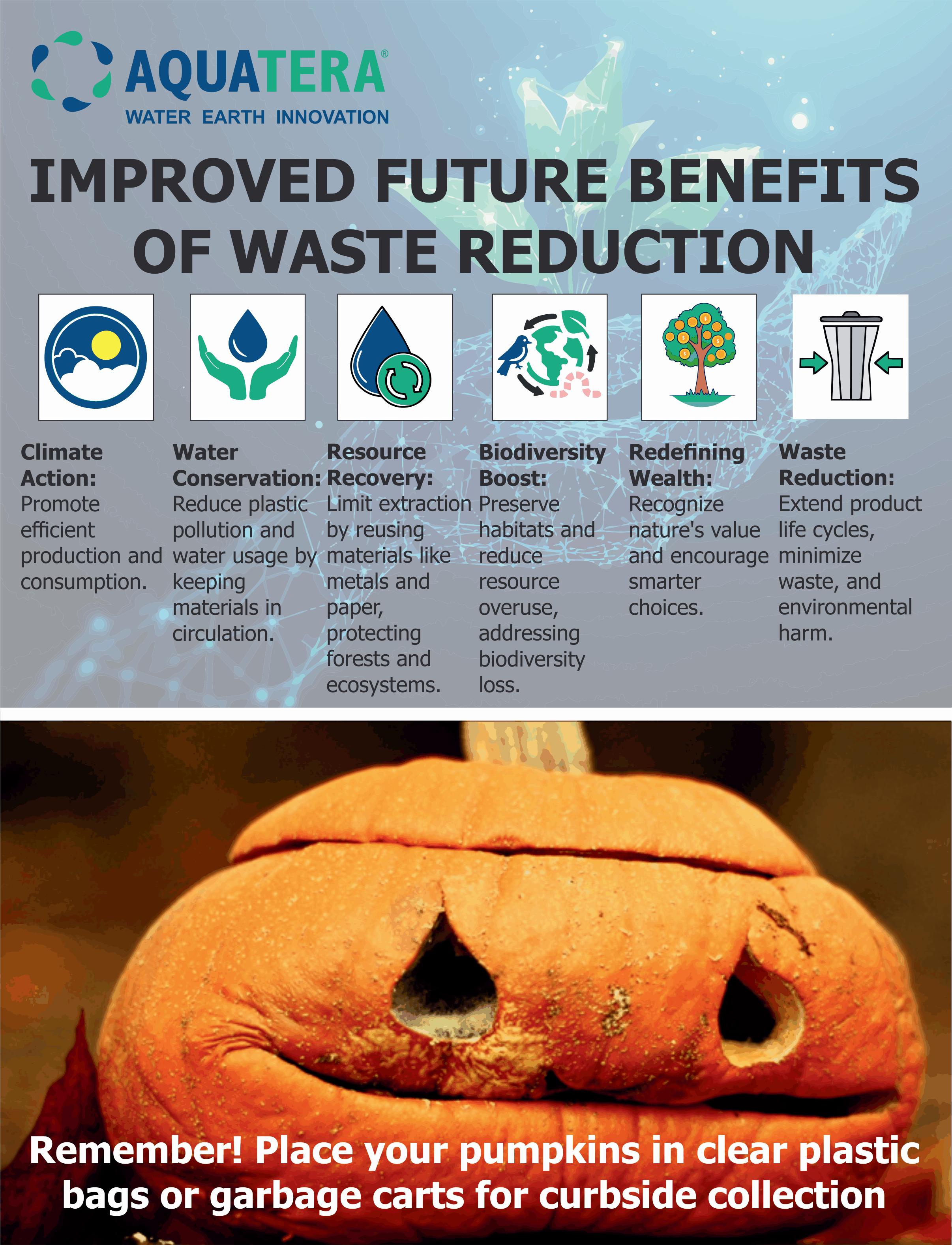 AQUATERA®
WATER EARTH INNOVATION

IMPROVED FUTURE BENEFITS OF WASTE REDUCTION

Climate Action: Promote efficient production and consumption.

Water Conservation: Reduce plastic pollution and water usage by keeping materials in circulation.

Resource Recovery: Limit extraction by reusing materials like metals and paper, protecting forests and ecosystems.

Biodiversity Boost: Preserve habitats and reduce resource overuse, addressing biodiversity loss.

Redefining Wealth: Recognize nature's value and encourage smarter choices.

Waste Reduction: Extend product life cycles, minimize waste, and environmental harm.

Remember! Place your pumpkins in clear plastic bags or garbage carts for curbside collection